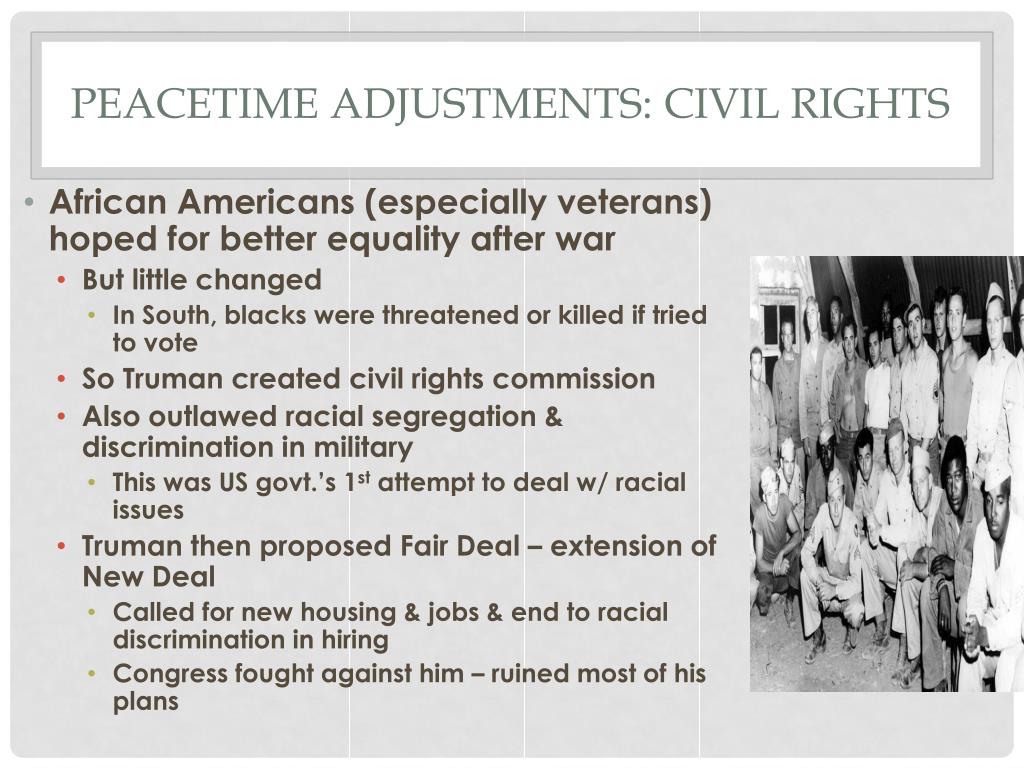 PEACETIME ADJUSTMENTS: CIVIL RIGHTS

• African Americans (especially veterans) hoped for better equality after war
  • But little changed
    • In South, blacks were threatened or killed if tried to vote
  • So Truman created civil rights commission
  • Also outlawed racial segregation & discrimination in military
    • This was US govt.'s 1$^{st}$ attempt to deal w/ racial issues
  • Truman then proposed Fair Deal – extension of New Deal
    • Called for new housing & jobs & end to racial discrimination in hiring
    • Congress fought against him – ruined most of his plans